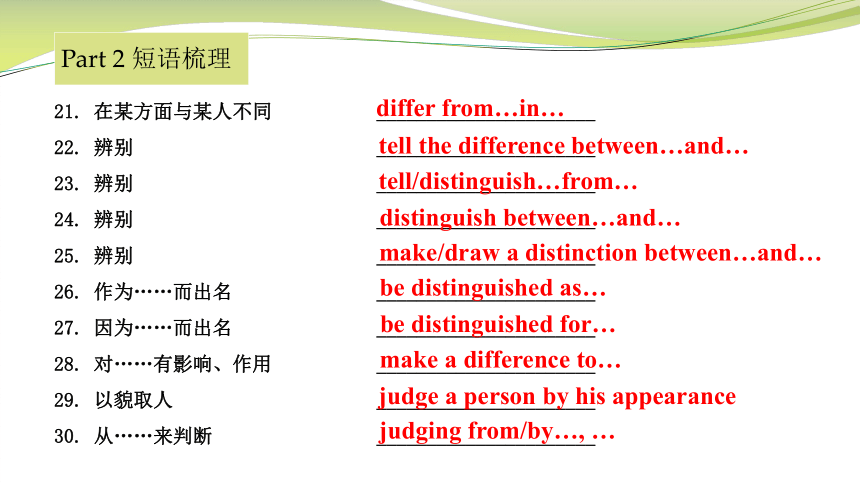 Part 2 短语梳理

21. 在某方面与某人不同 differ from…in…

22. 辨别 tell the difference between…and…

23. 辨别 tell/distinguish…from…

24. 辨别 distinguish between…and…

25. 辨别 make/draw a distinction between…and…

26. 作为……而出名 be distinguished as…

27. 因为……而出名 be distinguished for…

28. 对……有影响、作用 make a difference to…

29. 以貌取人 judge a person by his appearance

30. 从……来判断 judging from/by…, …